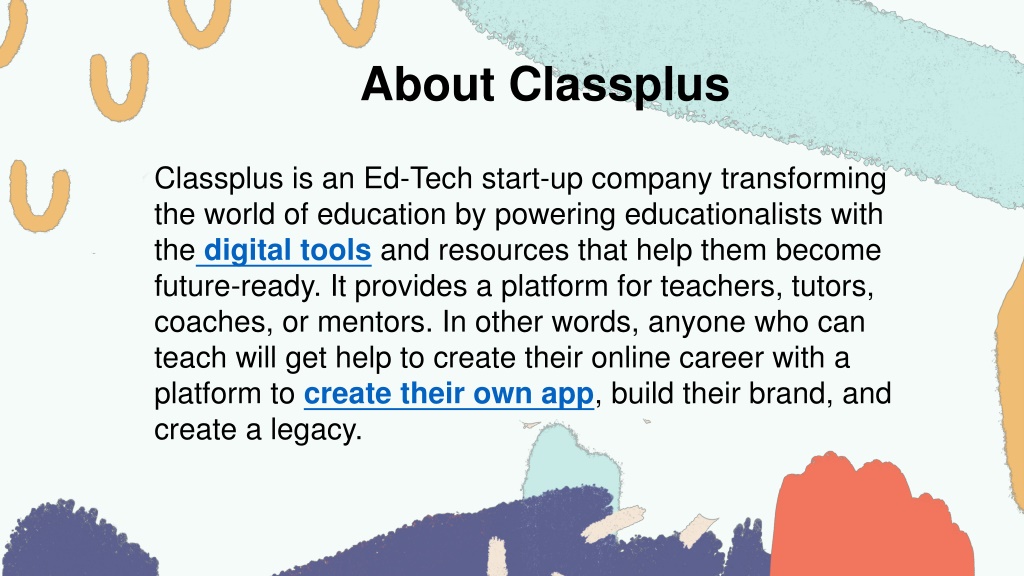 About Classplus

Classplus is an Ed-Tech start-up company transforming the world of education by powering educationalists with the digital tools and resources that help them become future-ready. It provides a platform for teachers, tutors, coaches, or mentors. In other words, anyone who can teach will get help to create their online career with a platform to create their own app, build their brand, and create a legacy.